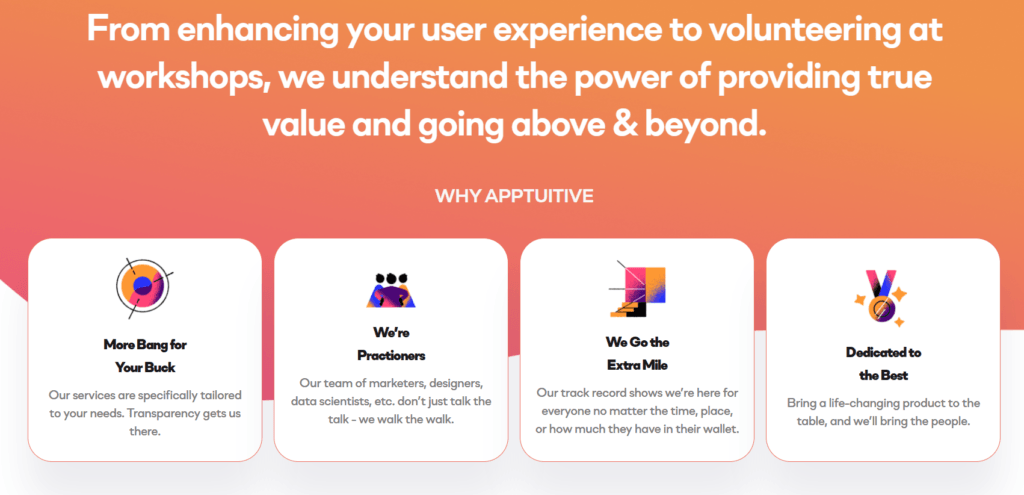 From enhancing your user experience to volunteering at workshops, we understand the power of providing true value and going above & beyond.

WHY APPTUITIVE

More Bang for Your Buck

Our services are specifically tailored to your needs. Transparency gets us there.

We're Practioners

Our team of marketers, designers, data scientists, etc. don't just talk the talk - we walk the walk.

We Go the Extra Mile

Our track record shows we're here for everyone no matter the time, place, or how much they have in their wallet.

Dedicated to the Best

Bring a life-changing product to the table, and we'll bring the people.